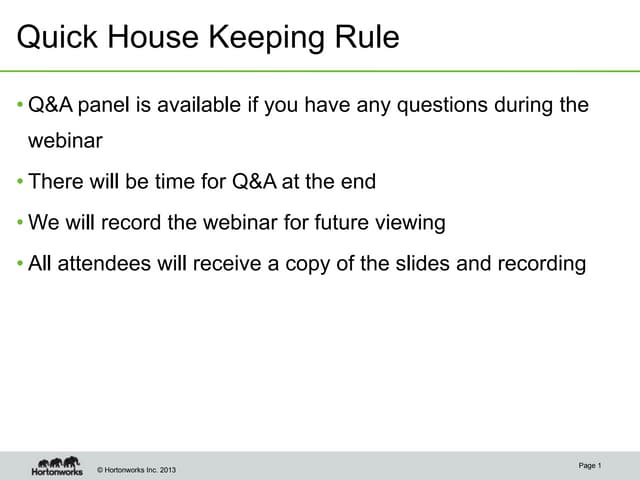 Quick House Keeping Rule

• Q&A panel is available if you have any questions during the webinar

• There will be time for Q&A at the end

• We will record the webinar for future viewing

• All attendees will receive a copy of the slides and recording

Hortonworks © Hortonworks Inc. 2013

Page 1